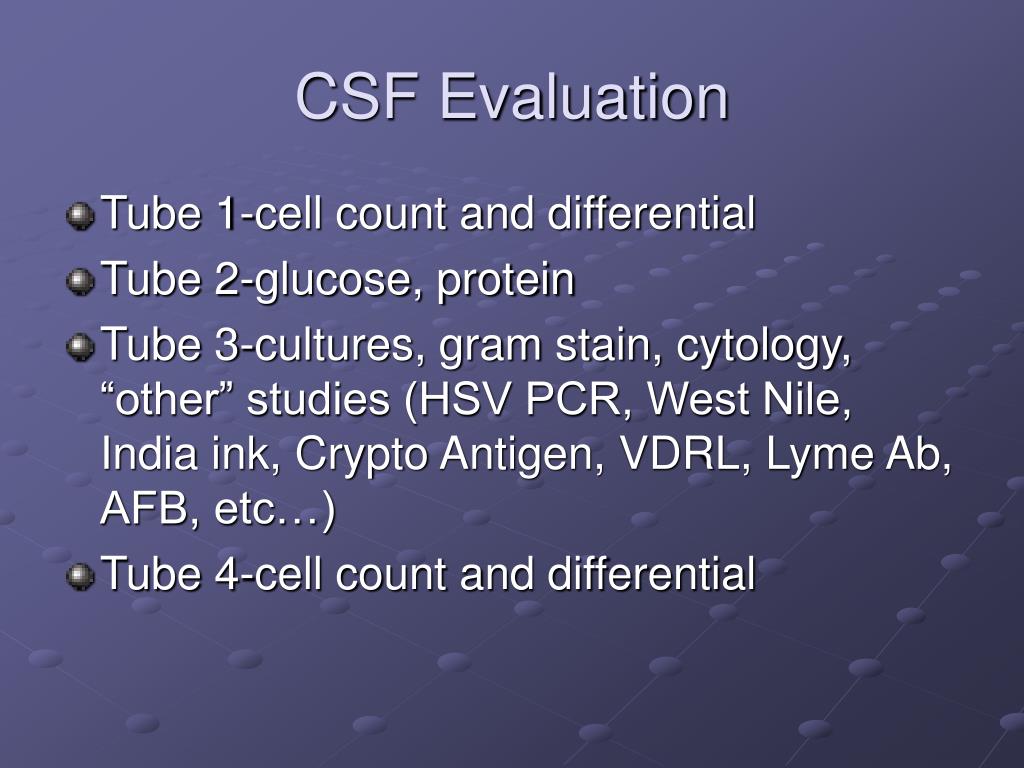 CSF Evaluation

Tube 1-cell count and differential

Tube 2-glucose, protein

Tube 3-cultures, gram stain, cytology, “other” studies (HSV PCR, West Nile, India ink, Crypto Antigen, VDRL, Lyme Ab, AFB, etc…)

Tube 4-cell count and differential